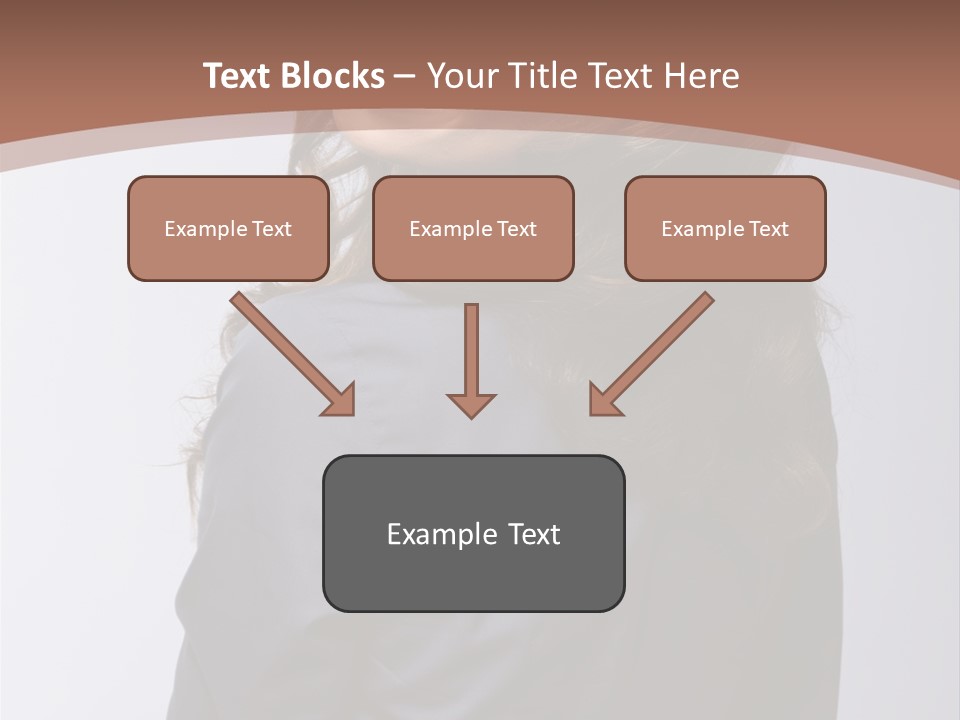 Text Blocks – Your Title Text Here

Example Text

Example Text

Example Text

Example Text